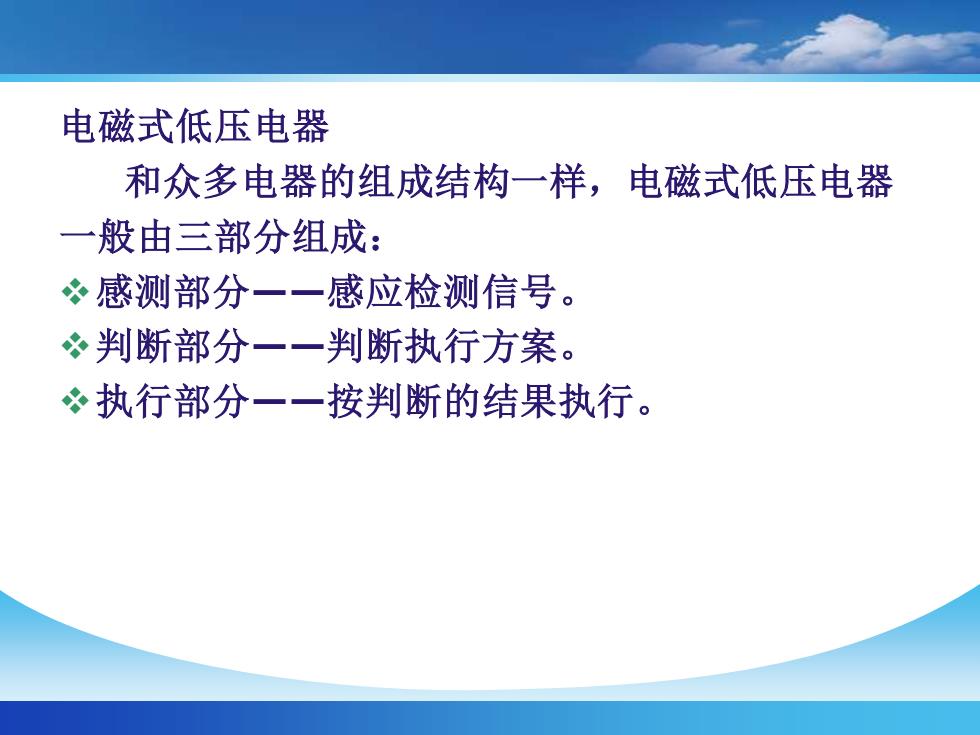 电磁式低压电器

和众多电器的组成结构一样，电磁式低压电器一般由三部分组成：

❖感测部分——感应检测信号。
❖判断部分——判断执行方案。
❖执行部分——按判断的结果执行。